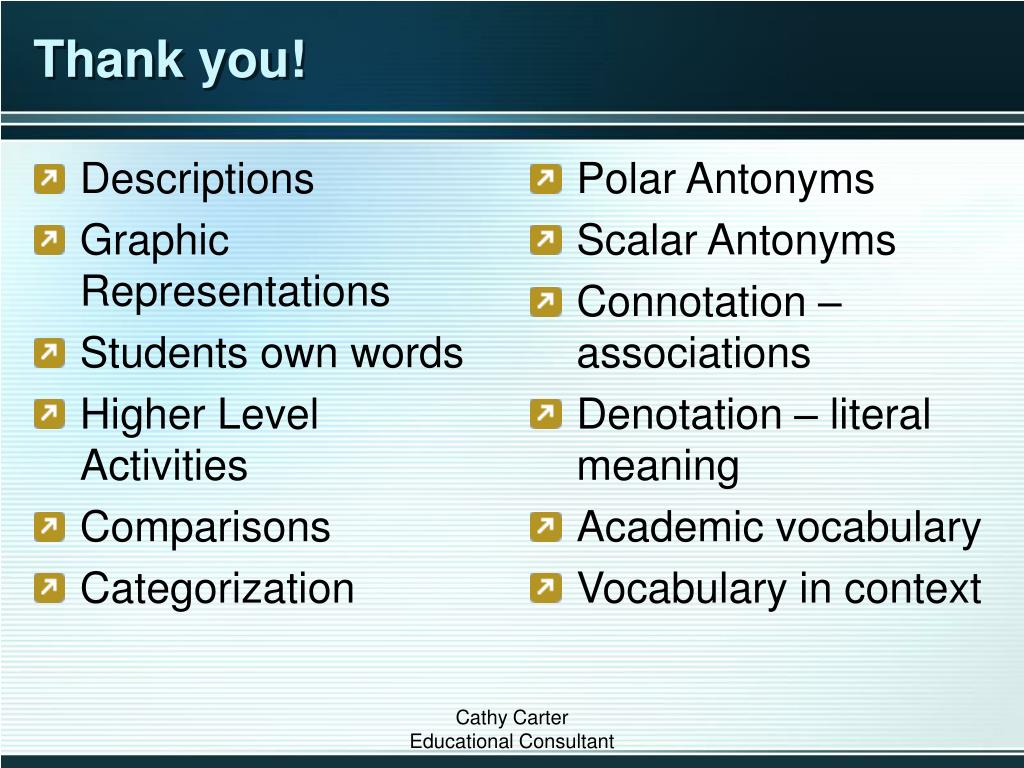 Thank you!

Descriptions
Graphic Representations
Students own words
Higher Level Activities
Comparisons
Categorization

Polar Antonyms
Scalar Antonyms
Connotation – associations
Denotation – literal meaning
Academic vocabulary
Vocabulary in context

Cathy Carter
Educational Consultant